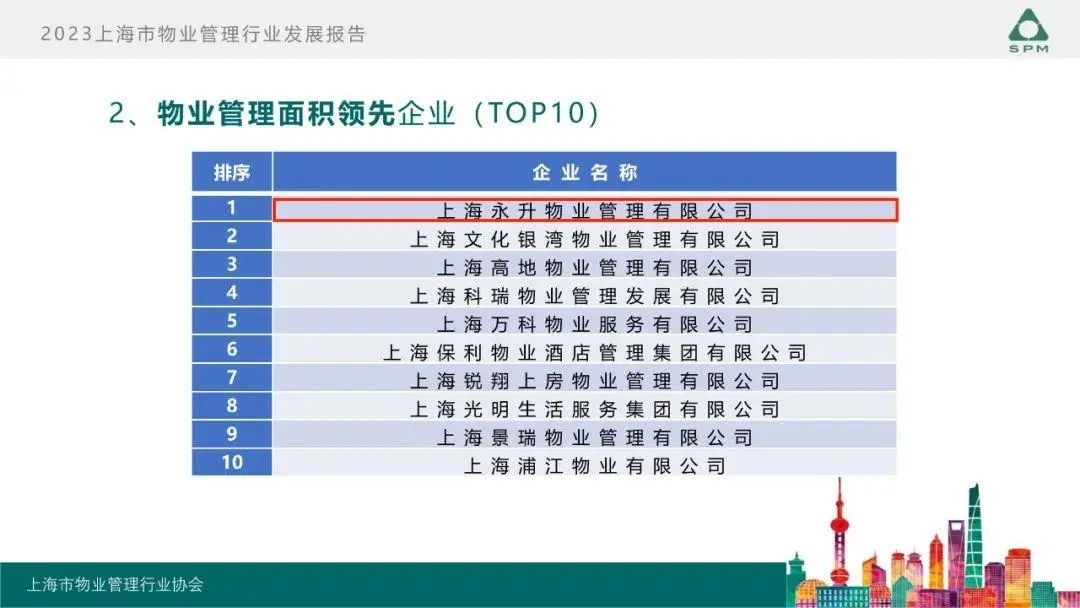 2023上海市物业管理行业发展报告

SPM

2、物业管理面积领先企业（TOP10）

| 排序 | 企业名称 |
|---|---|
| 1 | 上海永升物业管理有限公司 |
| 2 | 上海文化银湾物业管理有限公司 |
| 3 | 上海高地物业管理有限公司 |
| 4 | 上海科瑞物业管理发展有限公司 |
| 5 | 上海万科物业服务有限公司 |
| 6 | 上海保利物业酒店管理集团有限公司 |
| 7 | 上海锐翔上房物业管理有限公司 |
| 8 | 上海光明生活服务集团有限公司 |
| 9 | 上海景瑞物业管理有限公司 |
| 10 | 上海浦江物业有限公司 |

上海市物业管理行业协会